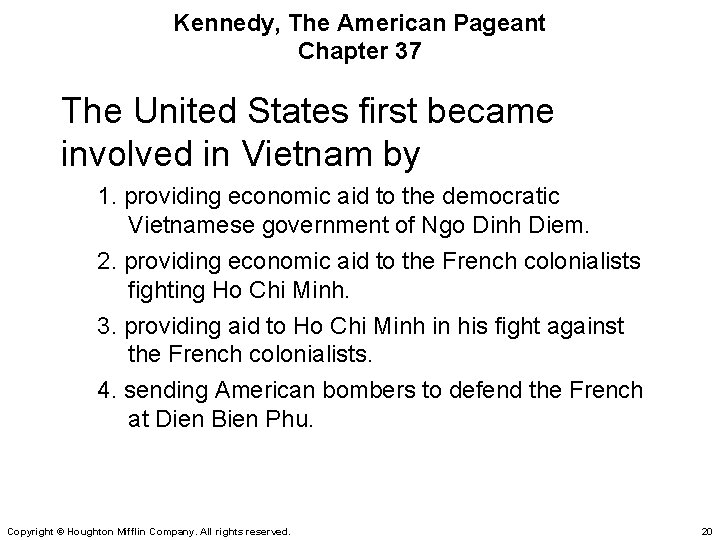 Kennedy, The American Pageant
Chapter 37

The United States first became involved in Vietnam by

1. providing economic aid to the democratic Vietnamese government of Ngo Dinh Diem.

2. providing economic aid to the French colonialists fighting Ho Chi Minh.

3. providing aid to Ho Chi Minh in his fight against the French colonialists.

4. sending American bombers to defend the French at Dien Bien Phu.

Copyright © Houghton Mifflin Company. All rights reserved.

20